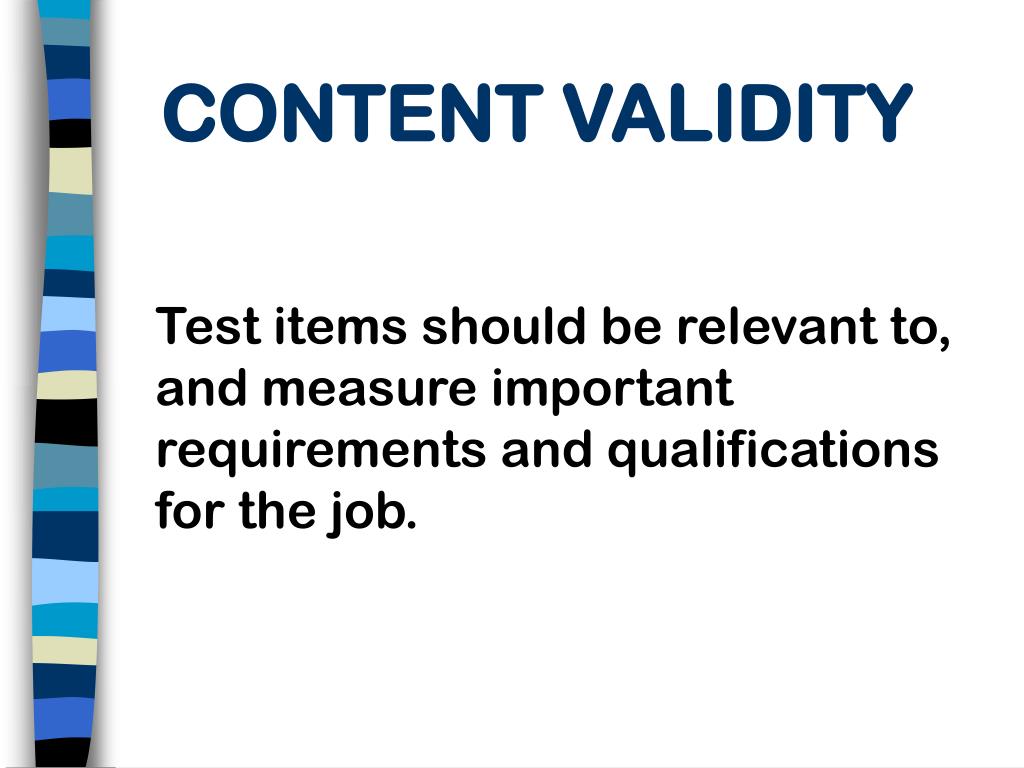 CONTENT VALIDITY

Test items should be relevant to, and measure important requirements and qualifications for the job.